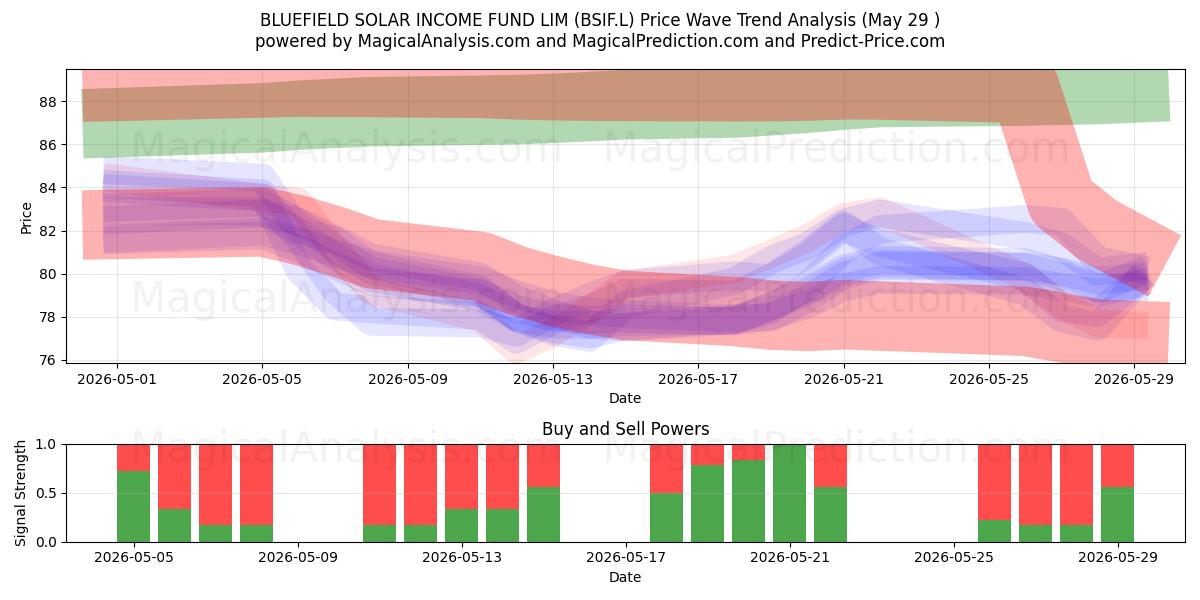 BLUEFIELD SOLAR INCOME FUND LIM (BSIF.L) Price Wave Trend Analysis (May 29 )
powered by MagicalAnalysis.com and MagicalPrediction.com and Predict-Price.com

MagicalAnalysis.com MagicalPrediction.com
MagicalAnalysis.com MagicalPrediction.com

Price
88
86
84
82
80
78
76

2026-05-01 2026-05-05 2026-05-09 2026-05-13 2026-05-17 2026-05-21 2026-05-25 2026-05-29
Date

Buy and Sell Powers

MagicalAnalysis.com MagicalPrediction.com

Signal Strength
1.0
0.5
0.0

2026-05-05 2026-05-09 2026-05-13 2026-05-17 2026-05-21 2026-05-25 2026-05-29
Date